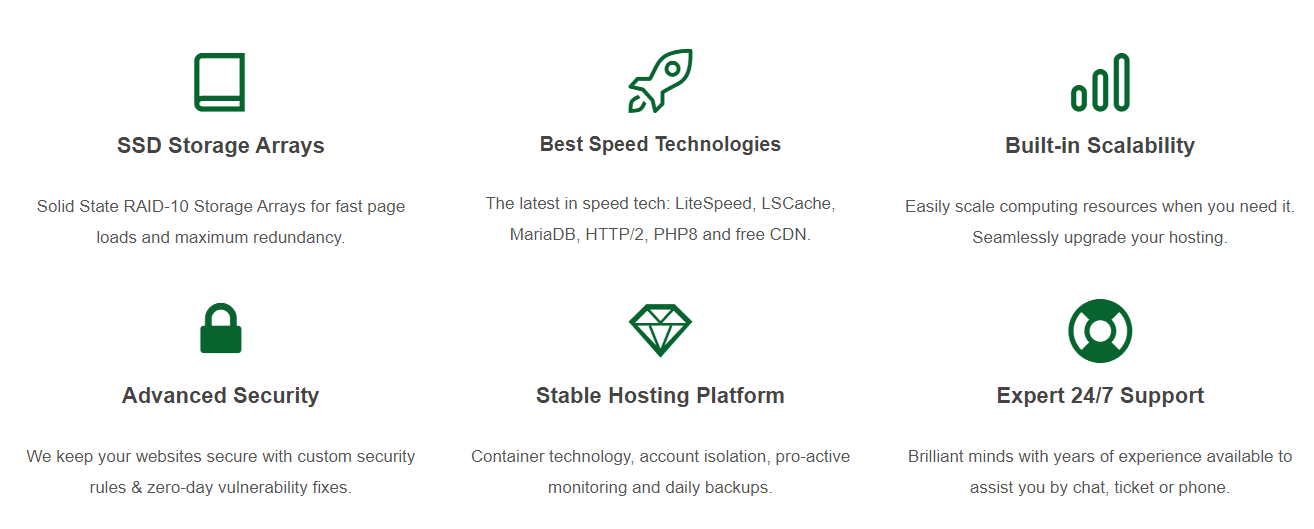 SSD Storage Arrays

Solid State RAID-10 Storage Arrays for fast page loads and maximum redundancy.

Best Speed Technologies

The latest in speed tech: LiteSpeed, LSCache, MariaDB, HTTP/2, PHP8 and free CDN.

Built-in Scalability

Easily scale computing resources when you need it. Seamlessly upgrade your hosting.

Advanced Security

We keep your websites secure with custom security rules & zero-day vulnerability fixes.

Stable Hosting Platform

Container technology, account isolation, pro-active monitoring and daily backups.

Expert 24/7 Support

Brilliant minds with years of experience available to assist you by chat, ticket or phone.